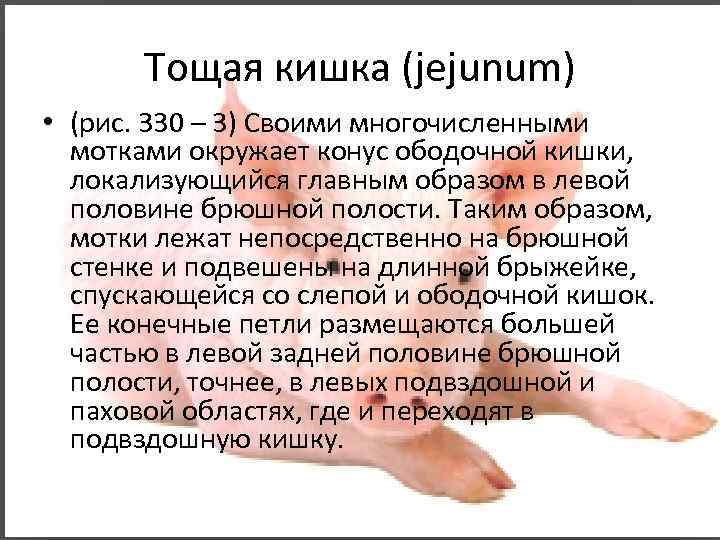 Тощая кишка (jejunum)

• (рис. 330 – 3) Своими многочисленными мотками окружает конус ободочной кишки, локализующийся главным образом в левой половине брюшной полости. Таким образом, мотки лежат непосредственно на брюшной стенке и подвешены на длинной брыжейке, спускающейся со слепой и ободочной кишок. Ее конечные петли размещаются большей частью в левой задней половине брюшной полости, точнее, в левых подвздошной и паховой областях, где и переходят в подвздошную кишку.